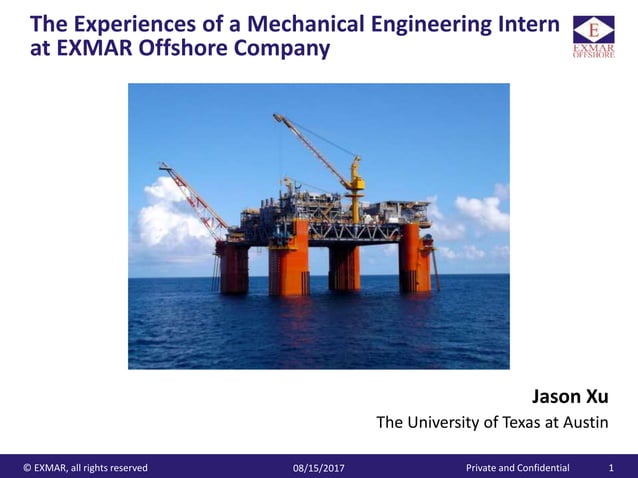 The Experiences of a Mechanical Engineering Intern at EXMAR Offshore Company

E
EXMAR
OFFSHORE

Jason Xu

The University of Texas at Austin

© EXMAR, all rights reserved 08/15/2017 Private and Confidential 1